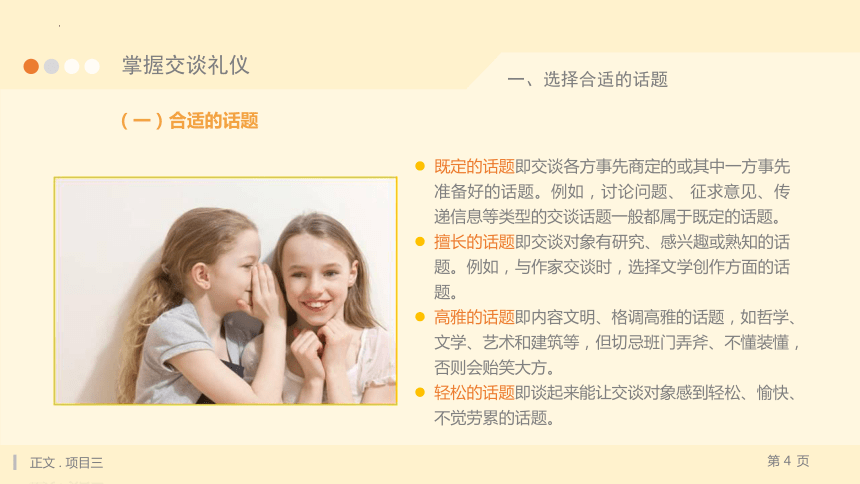 掌握交谈礼仪

一、选择合适的话题

（一）合适的话题

既定的话题即交谈各方事先商定的或其中一方事先准备好的话题。例如，讨论问题、 征求意见、传递信息等类型的交谈话题一般都属于既定的话题。

擅长的话题即交谈对象有研究、感兴趣或熟知的话题。例如，与作家交谈时，选择文学创作方面的话题。

高雅的话题即内容文明、格调高雅的话题，如哲学、文学、艺术和建筑等，但切忌班门弄斧、不懂装懂，否则会贻笑大方。

轻松的话题即谈起来能让交谈对象感到轻松、愉快、不觉劳累的话题。

正文 . 项目三

第 4 页